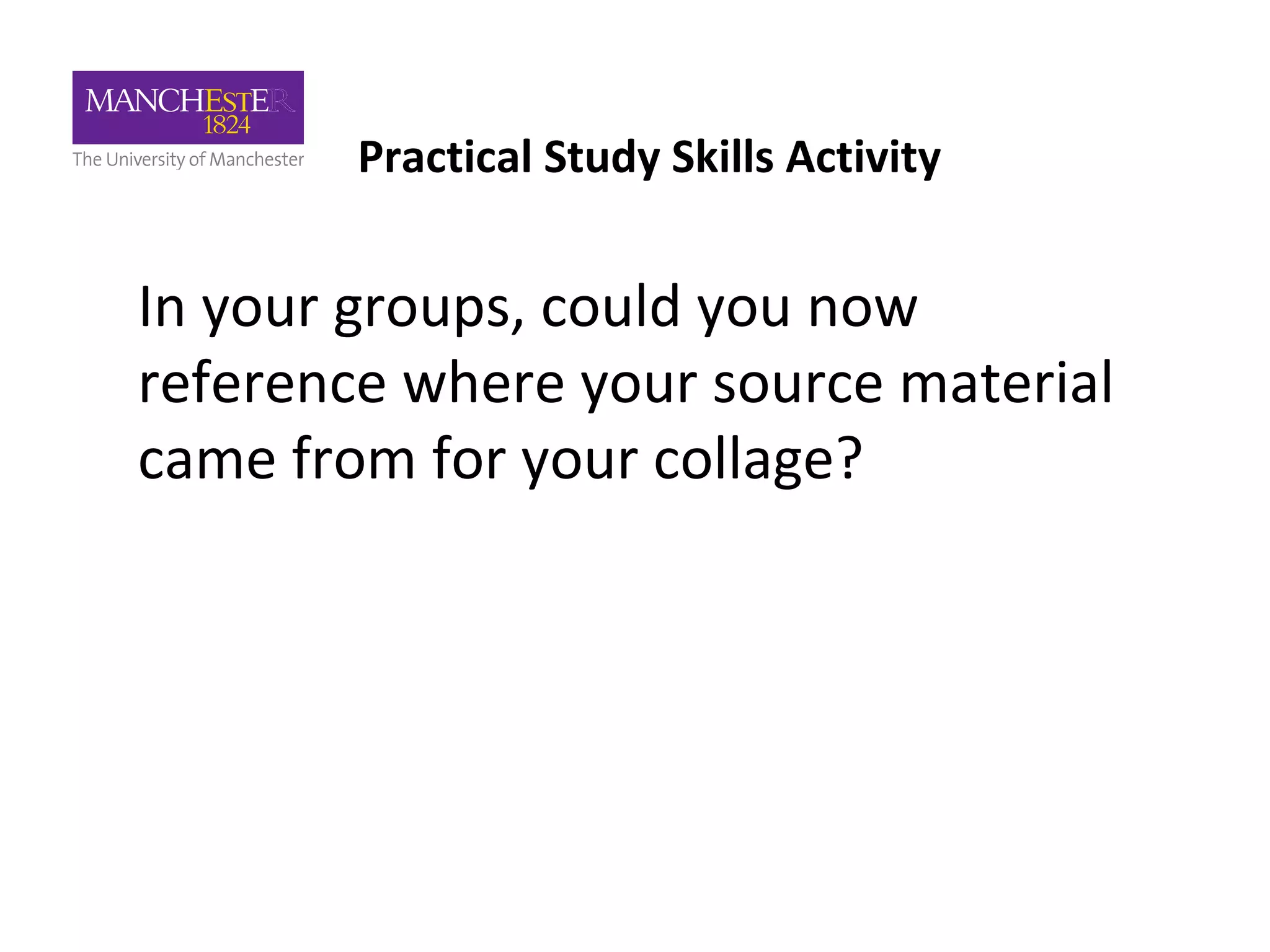 MANCHESTER
1824
The University of Manchester

Practical Study Skills Activity

In your groups, could you now reference where your source material came from for your collage?